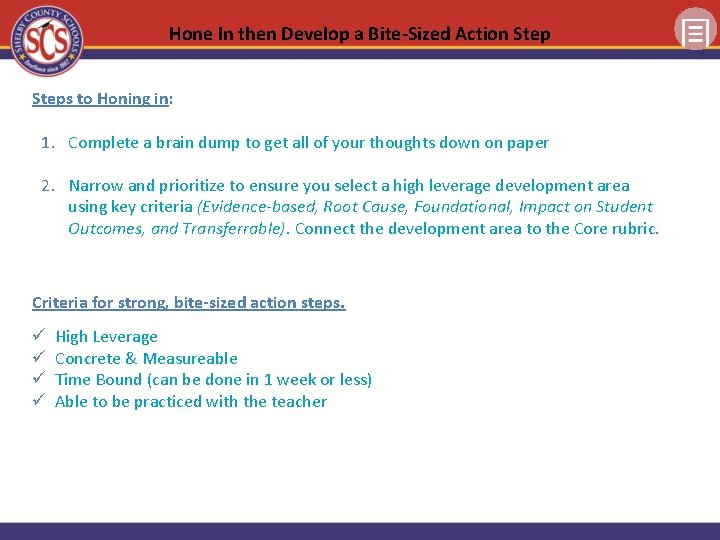 SHELBY COUNTY SCHOOLS
SCS
Excellence since 1867

Hone In then Develop a Bite-Sized Action Step

Steps to Honing in:

1. Complete a brain dump to get all of your thoughts down on paper

2. Narrow and prioritize to ensure you select a high leverage development area using key criteria (Evidence-based, Root Cause, Foundational, Impact on Student Outcomes, and Transferrable). Connect the development area to the Core rubric.

Criteria for strong, bite-sized action steps.

✓ High Leverage
✓ Concrete & Measureable
✓ Time Bound (can be done in 1 week or less)
✓ Able to be practiced with the teacher